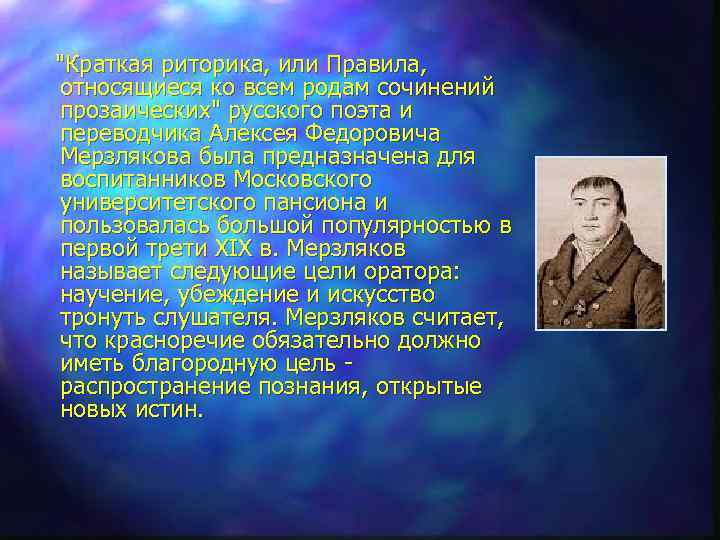 "Краткая риторика, или Правила, относящиеся ко всем родам сочинений прозаических" русского поэта и переводчика Алексея Федоровича Мерзлякова была предназначена для воспитанников Московского университетского пансиона и пользовалась большой популярностью в первой трети XIX в. Мерзляков называет следующие цели оратора: научение, убеждение и искусство тронуть слушателя. Мерзляков считает, что красноречие обязательно должно иметь благородную цель - распространение познания, открытые новых истин.